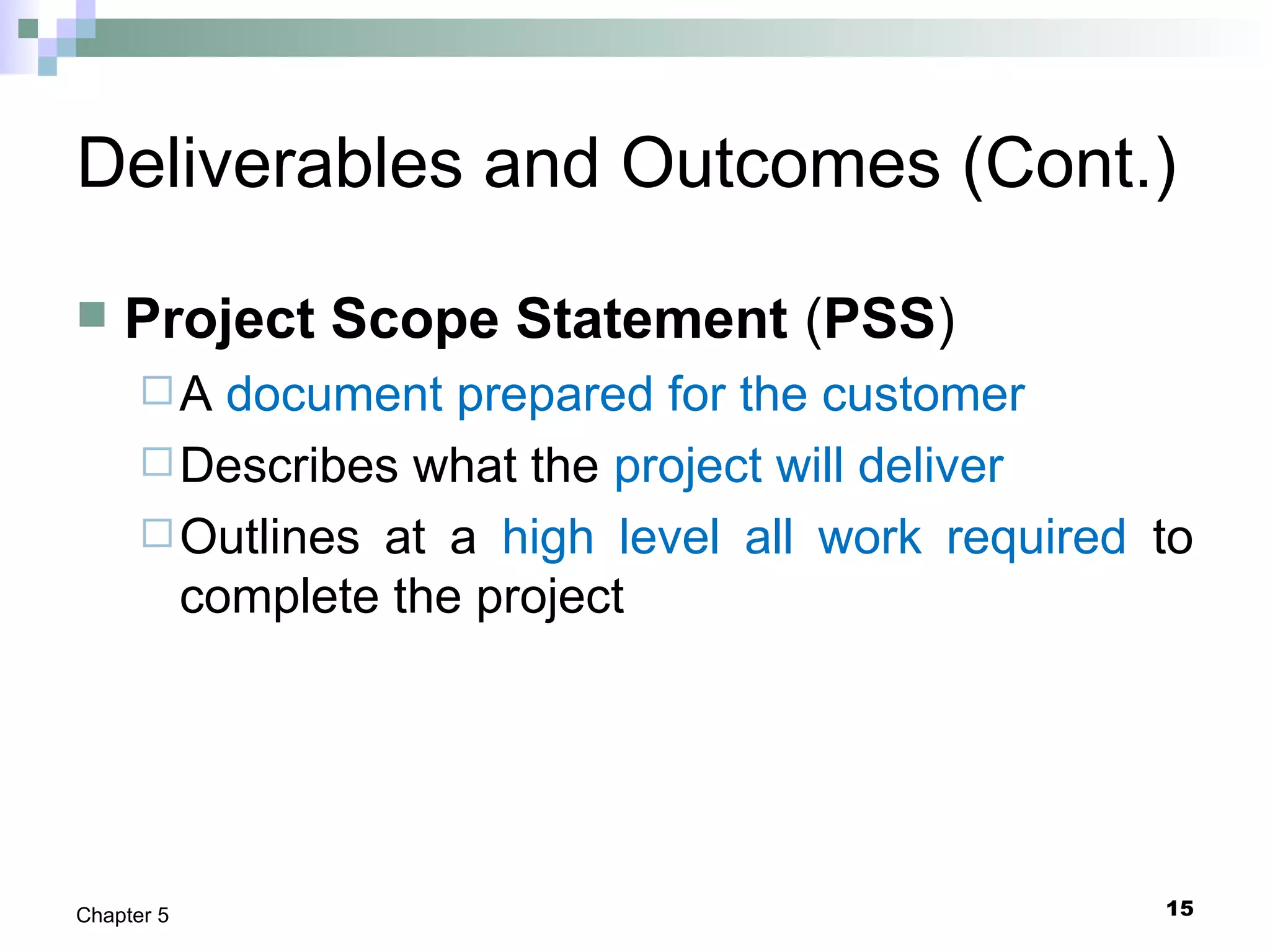 Deliverables and Outcomes (Cont.)

Project Scope Statement (PSS)

A document prepared for the customer

Describes what the project will deliver

Outlines at a high level all work required to complete the project

Chapter 5

15